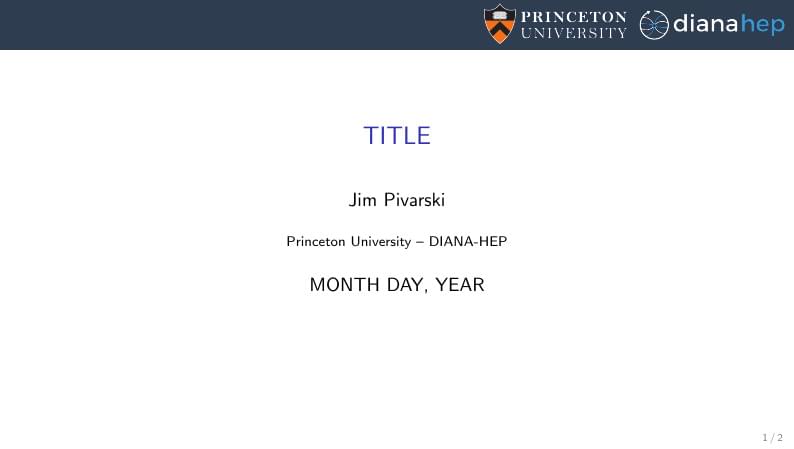 PRINCETON UNIVERSITY

dianahep

TITLE

Jim Pivarski

Princeton University – DIANA-HEP

MONTH DAY, YEAR

1 / 2